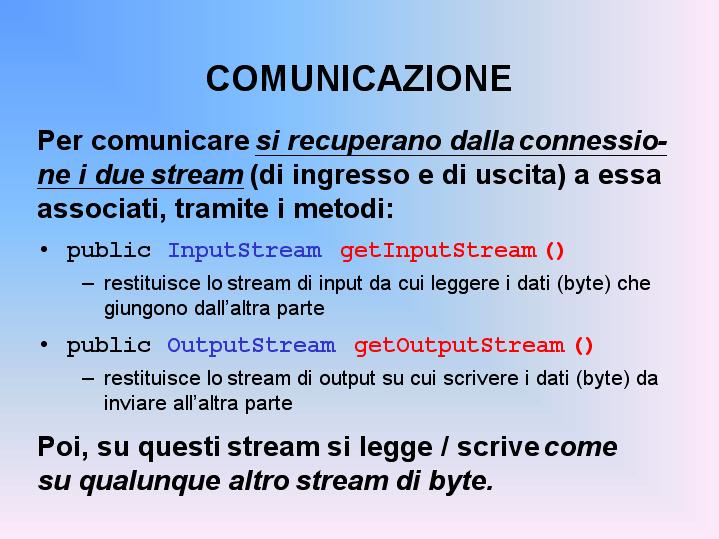 COMUNICAZIONE

Per comunicare si recuperano dalla connessione i due stream (di ingresso e di uscita) a essa associati, tramite i metodi:

• public InputStream getInputStream()
– restituisce lo stream di input da cui leggere i dati (byte) che giungono dall'altra parte

• public OutputStream getOutputStream()
– restituisce lo stream di output su cui scrivere i dati (byte) da inviare all'altra parte

Poi, su questi stream si legge / scrive come su qualunque altro stream di byte.